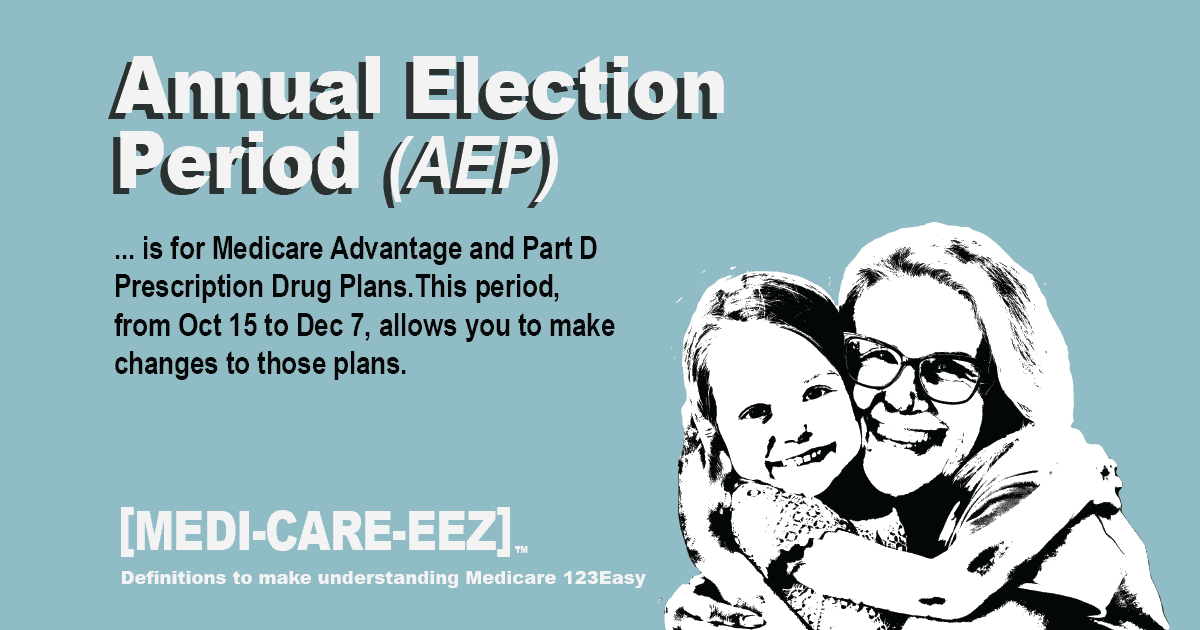 Annual Election Period (AEP)

... is for Medicare Advantage and Part D Prescription Drug Plans.This period, from Oct 15 to Dec 7, allows you to make changes to those plans.

[MEDI-CARE-EEZ]™

Definitions to make understanding Medicare 123Easy